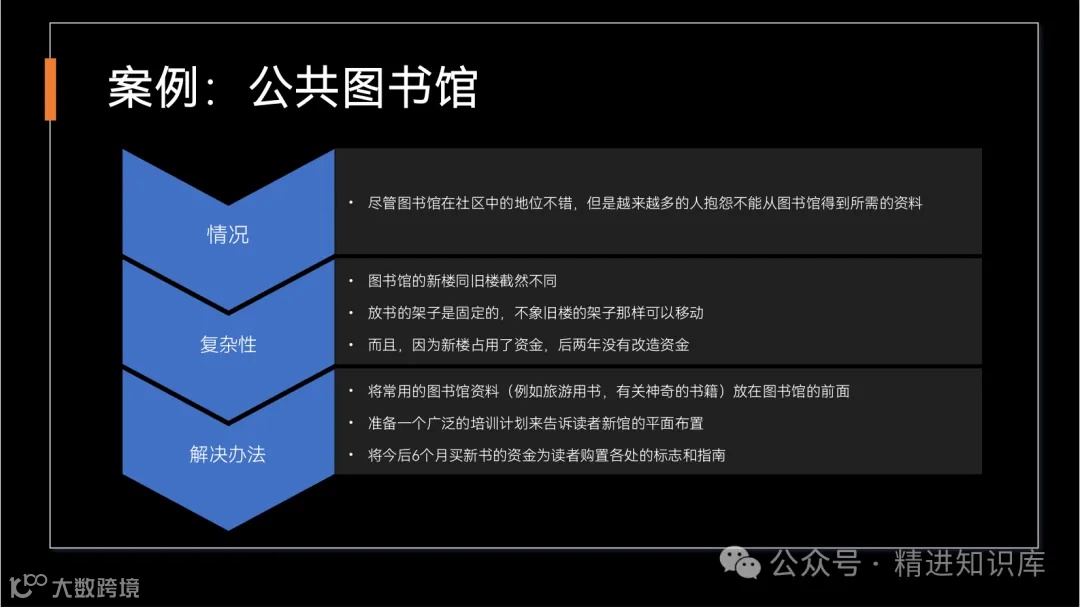 案例：公共图书馆

情况

• 尽管图书馆在社区中的地位不错，但是越来越多的人抱怨不能从图书馆得到所需的资料

复杂性

• 图书馆的新楼同旧楼截然不同
• 放书的架子是固定的，不象旧楼的架子那样可以移动
• 而且，因为新楼占用了资金，后两年没有改造资金

解决办法

• 将常用的图书馆资料（例如旅游用书，有关神奇的书籍）放在图书馆的前面
• 准备一个广泛的培训计划来告诉读者新馆的平面布置
• 将今后6个月买新书的资金为读者购置各处的标志和指南

公众号 · 精进知识库

大数跨境